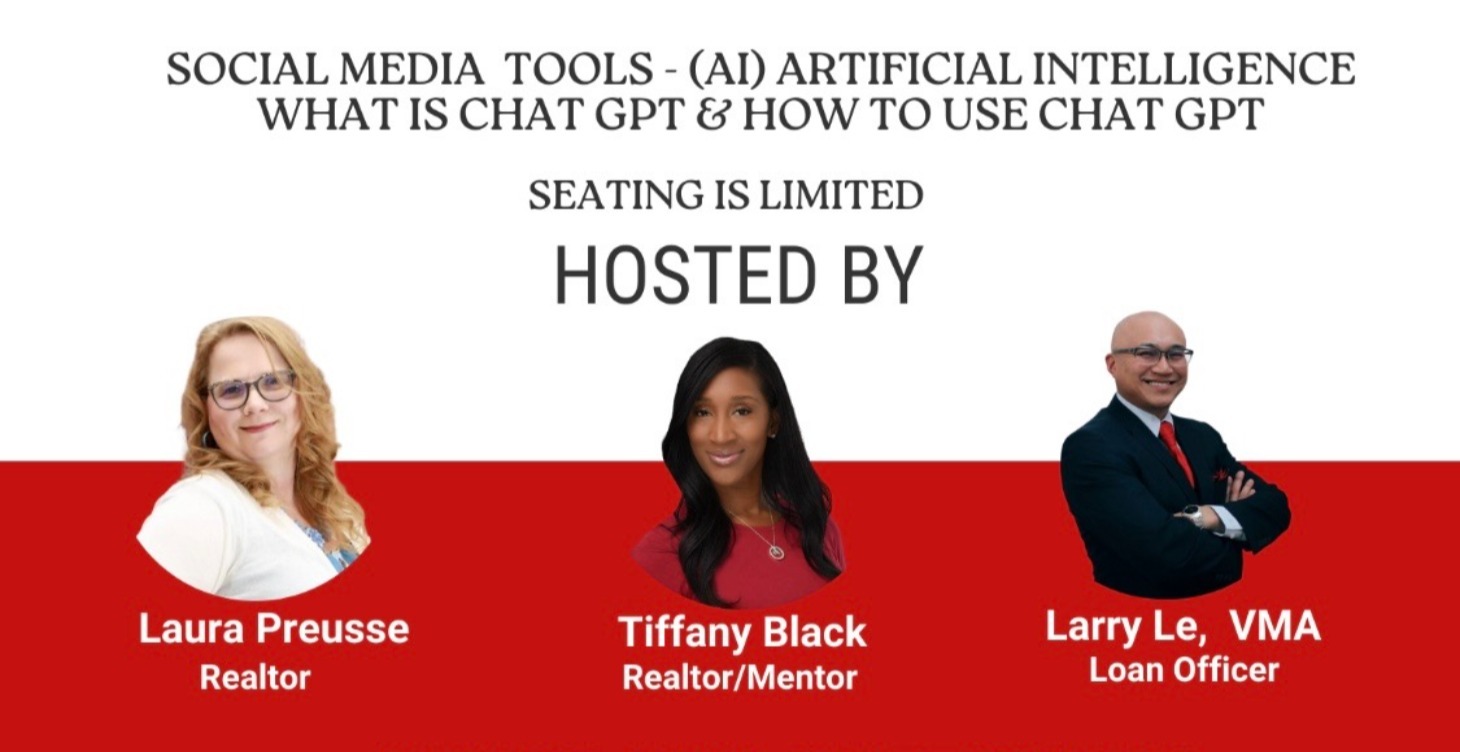 SOCIAL MEDIA TOOLS - (AI) ARTIFICIAL INTELLIGENCE
WHAT IS CHAT GPT & HOW TO USE CHAT GPT

SEATING IS LIMITED

HOSTED BY

Laura Preusse
Realtor

Tiffany Black
Realtor/Mentor

Larry Le, VMA
Loan Officer